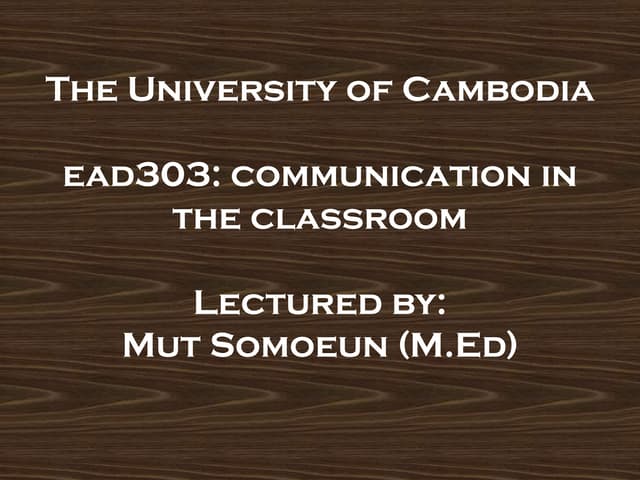 The University of Cambodia

ead303: communication in the classroom

Lectured by:
Mut Somoeun (M.Ed)